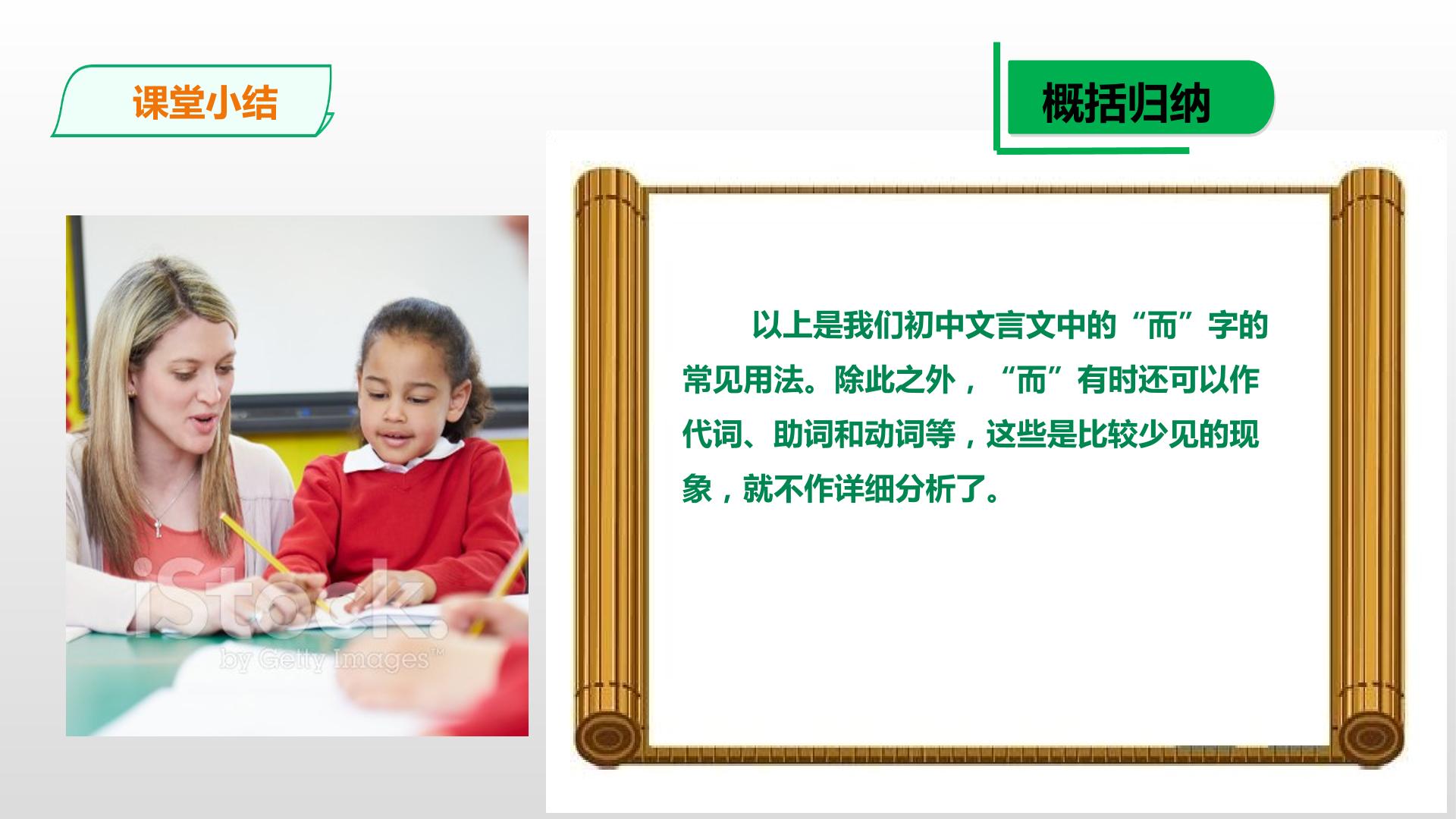 课堂小结

概括归纳

iStock by Getty Images

以上是我们初中文言文中的“而”字的常见用法。除此之外，“而”有时还可以作代词、助词和动词等，这些是比较少见的现象，就不作详细分析了。